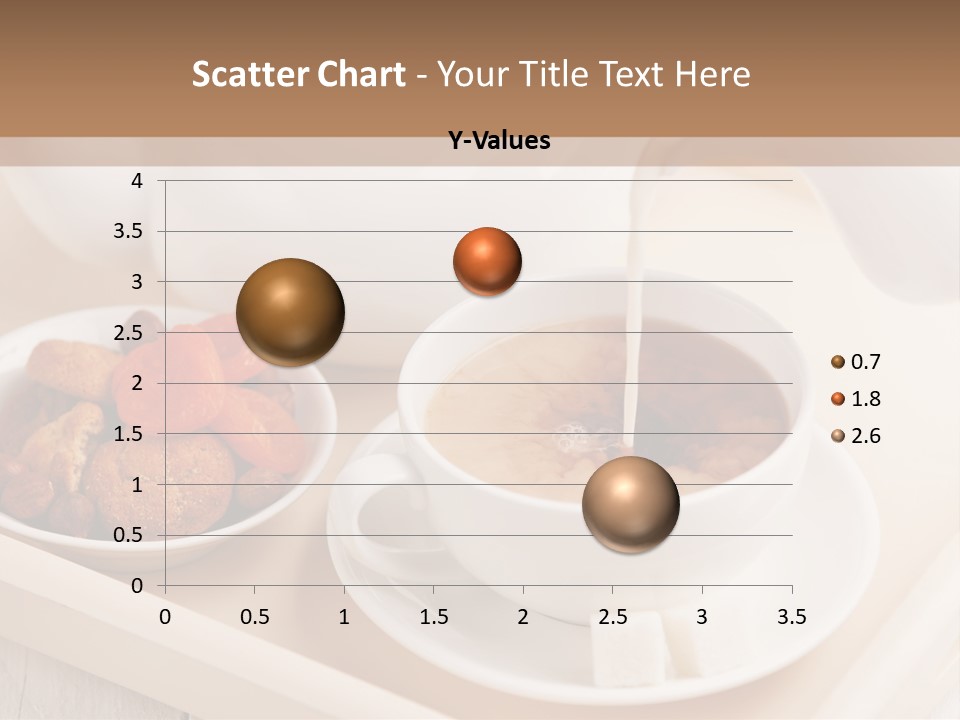 Scatter Chart - Your Title Text Here

Y-Values

4
3.5
3
2.5
2
1.5
1
0.5
0

0 0.5 1 1.5 2 2.5 3 3.5

0.7
1.8
2.6